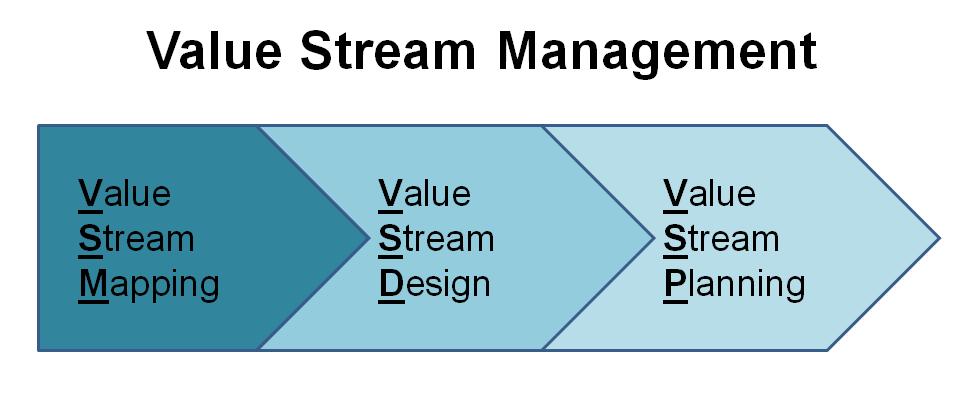 Value Stream Management

Value
Stream
Mapping

Value
Stream
Design

Value
Stream
Planning